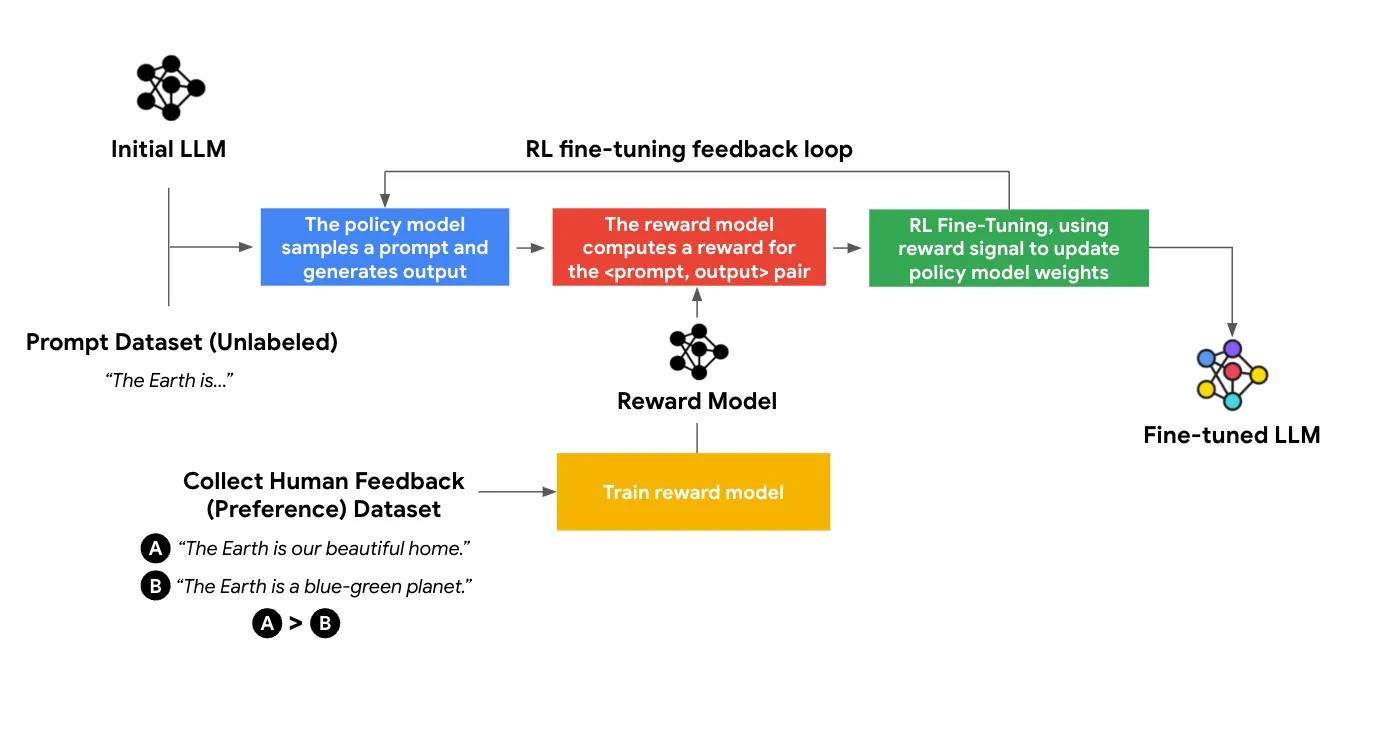 Initial LLM

RL fine-tuning feedback loop

The policy model samples a prompt and generates output

The reward model computes a reward for the <prompt, output> pair

RL Fine-Tuning, using reward signal to update policy model weights

Prompt Dataset (Unlabeled)

"The Earth is..."

Reward Model

Fine-tuned LLM

Collect Human Feedback (Preference) Dataset

Train reward model

A "The Earth is our beautiful home."

B "The Earth is a blue-green planet."

A > B